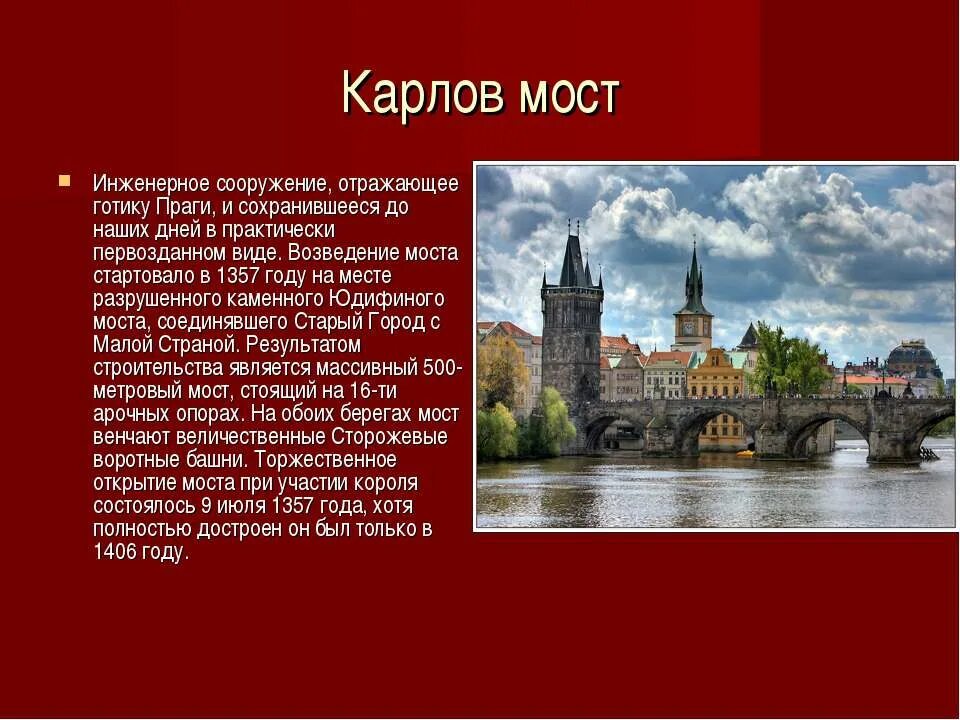 Карлов мост

Инженерное сооружение, отражающее готику Праги, и сохранившееся до наших дней в практически первозданном виде. Возведение моста стартовало в 1357 году на месте разрушенного каменного Юдифиного моста, соединявшего Старый Город с Малой Страной. Результатом строительства является массивный 500-метровый мост, стоящий на 16-ти арочных опорах. На обоих берегах мост венчают величественные Сторожевые воротные башни. Торжественное открытие моста при участии короля состоялось 9 июля 1357 года, хотя полностью достроен он был только в 1406 году.